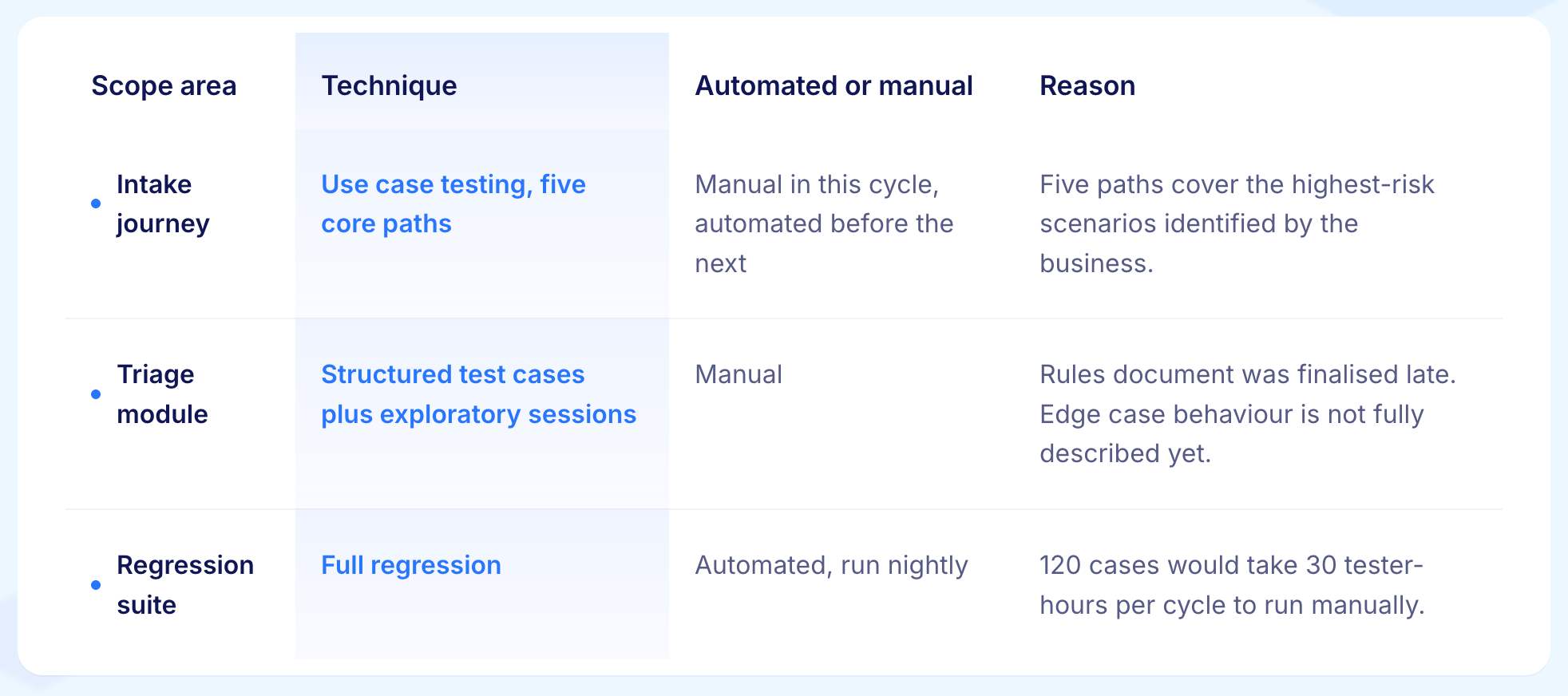 | Scope area | Technique | Automated or manual | Reason |
|---|---|---|---|
| Intake journey | Use case testing, five core paths | Manual in this cycle, automated before the next | Five paths cover the highest-risk scenarios identified by the business. |
| Triage module | Structured test cases plus exploratory sessions | Manual | Rules document was finalised late. Edge case behaviour is not fully described yet. |
| Regression suite | Full regression | Automated, run nightly | 120 cases would take 30 tester-hours per cycle to run manually. |